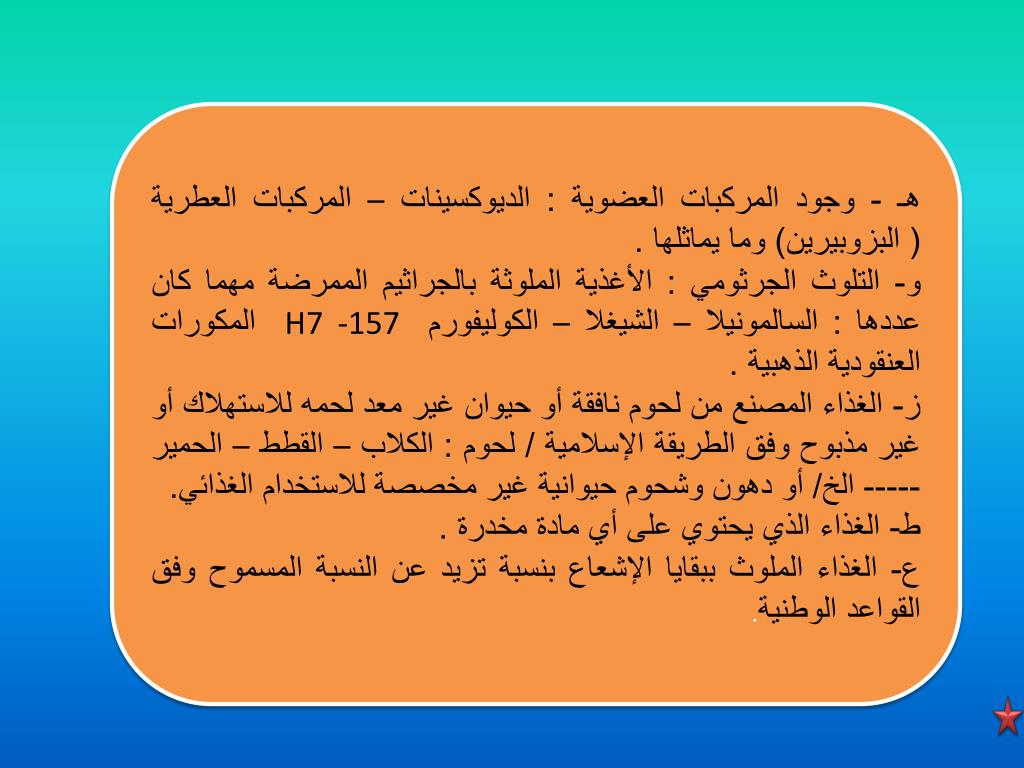 هـ - وجود المركبات العضوية : الديوكسينات – المركبات العطرية ( البزوبيرين) وما يماثلها .
و- التلوث الجرثومي : الأغذية الملوثة بالجراثيم الممرضة مهما كان عددها : السالمونيلا – الشيغلا – الكوليفورم 157- H7 المكورات العنقودية الذهبية .
ز- الغذاء المصنع من لحوم نافقة أو حيوان غير معد لحمه للاستهلاك أو غير مذبوح وفق الطريقة الإسلامية / لحوم : الكلاب – القطط – الحمير ----- الخ/ أو دهون وشحوم حيوانية غير مخصصة للاستخدام الغذائي.
ط- الغذاء الذي يحتوي على أي مادة مخدرة .
ع- الغذاء الملوث ببقايا الإشعاع بنسبة تزيد عن النسبة المسموح وفق القواعد الوطنية.